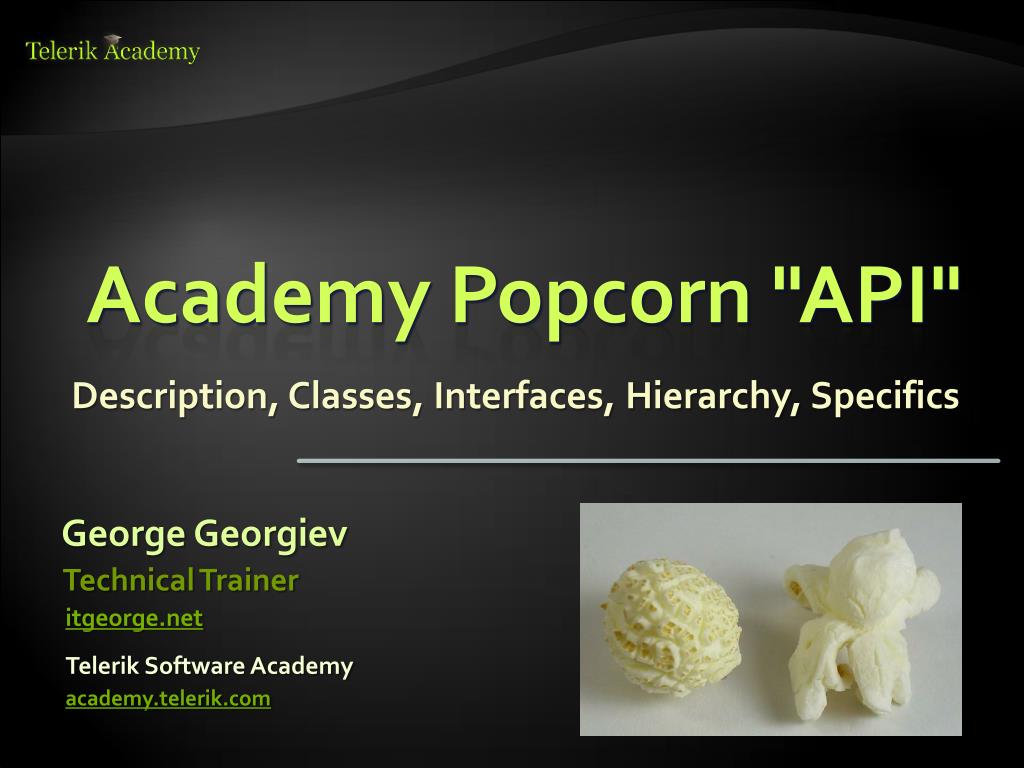 Telerik Academy

Academy Popcorn "API"

Description, Classes, Interfaces, Hierarchy, Specifics

George Georgiev

Technical Trainer

itgeorge.net

Telerik Software Academy

academy.telerik.com